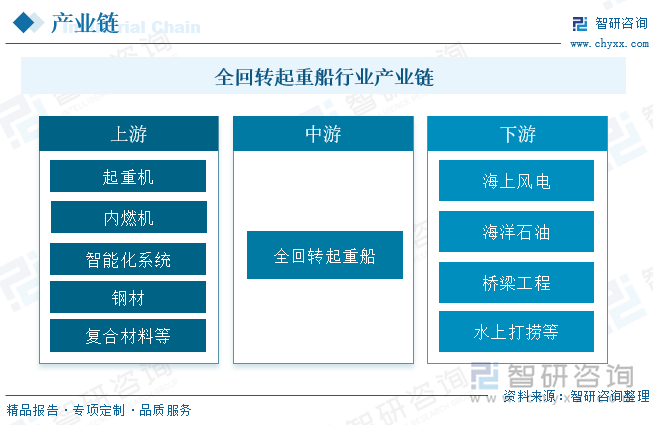 产业链 Industrial Chain

智研咨询
www.chyxx.com

全回转起重船行业产业链

上游

起重机

内燃机

智能化系统

钢材

复合材料等

中游

全回转起重船

下游

海上风电

海洋石油

桥梁工程

水上打捞等

智研咨询

资料来源：智研咨询整理

精品报告 · 专项定制 · 品质服务